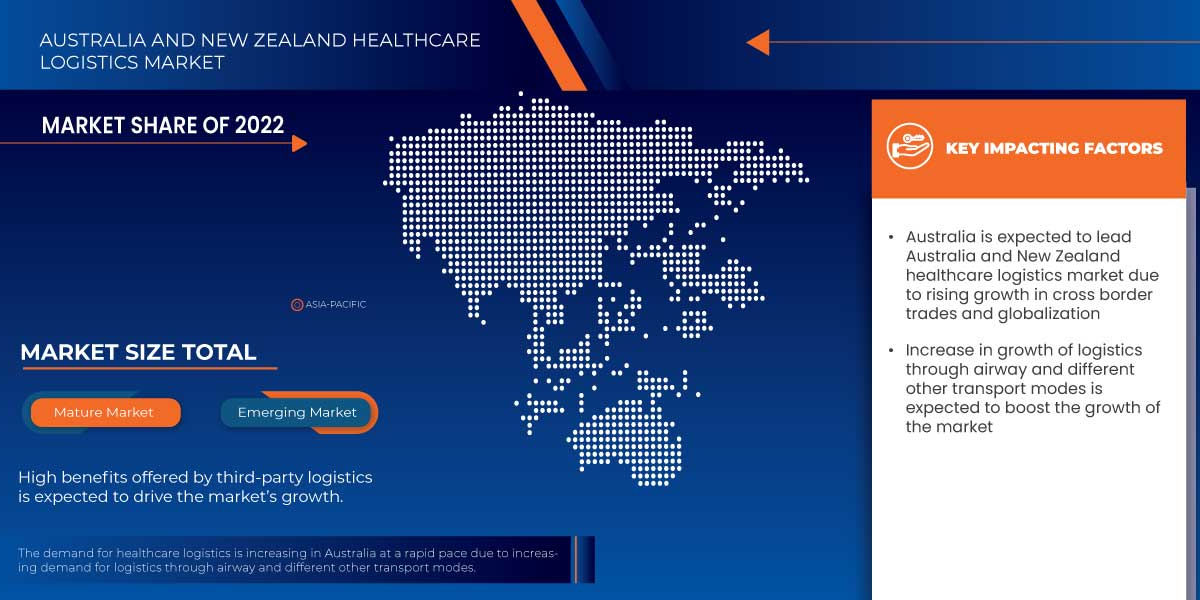 AUSTRALIA AND NEW ZEALAND HEALTHCARE LOGISTICS MARKET

MARKET SHARE OF 2022

ASIA-PACIFIC

MARKET SIZE TOTAL

Mature Market

Emerging Market

High benefits offered by third-party logistics is expected to drive the market's growth.

The demand for healthcare logistics is increasing in Australia at a rapid pace due to increasing demand for logistics through airway and different other transport modes.

KEY IMPACTING FACTORS

• Australia is expected to lead Australia and New Zealand healthcare logistics market due to rising growth in cross border trades and globalization

• Increase in growth of logistics through airway and different other transport modes is expected to boost the growth of the market